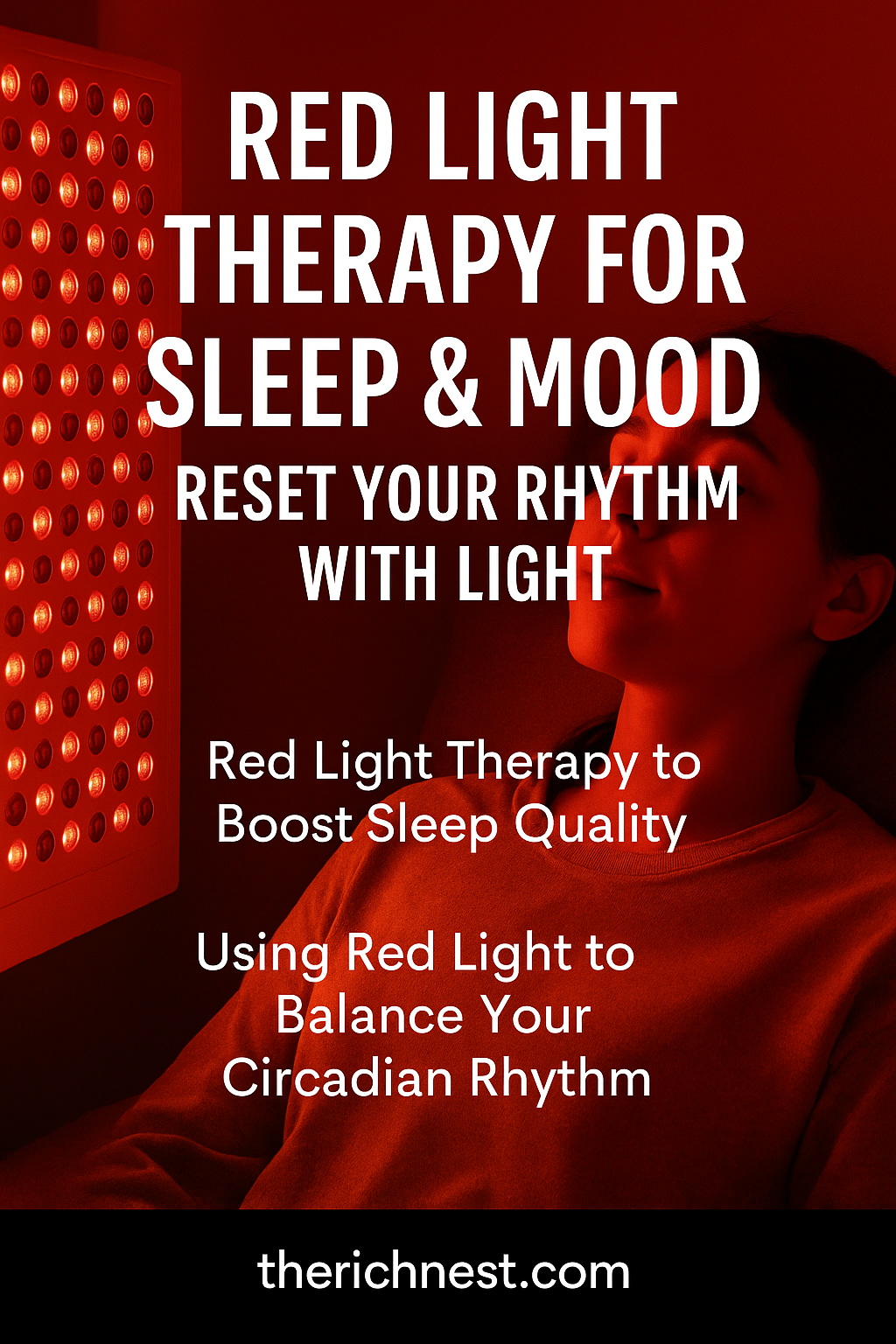 RED LIGHT THERAPY FOR SLEEP & MOOD

RESET YOUR RHYTHM WITH LIGHT

Red Light Therapy to Boost Sleep Quality

Using Red Light to Balance Your Circadian Rhythm

therichnest.com